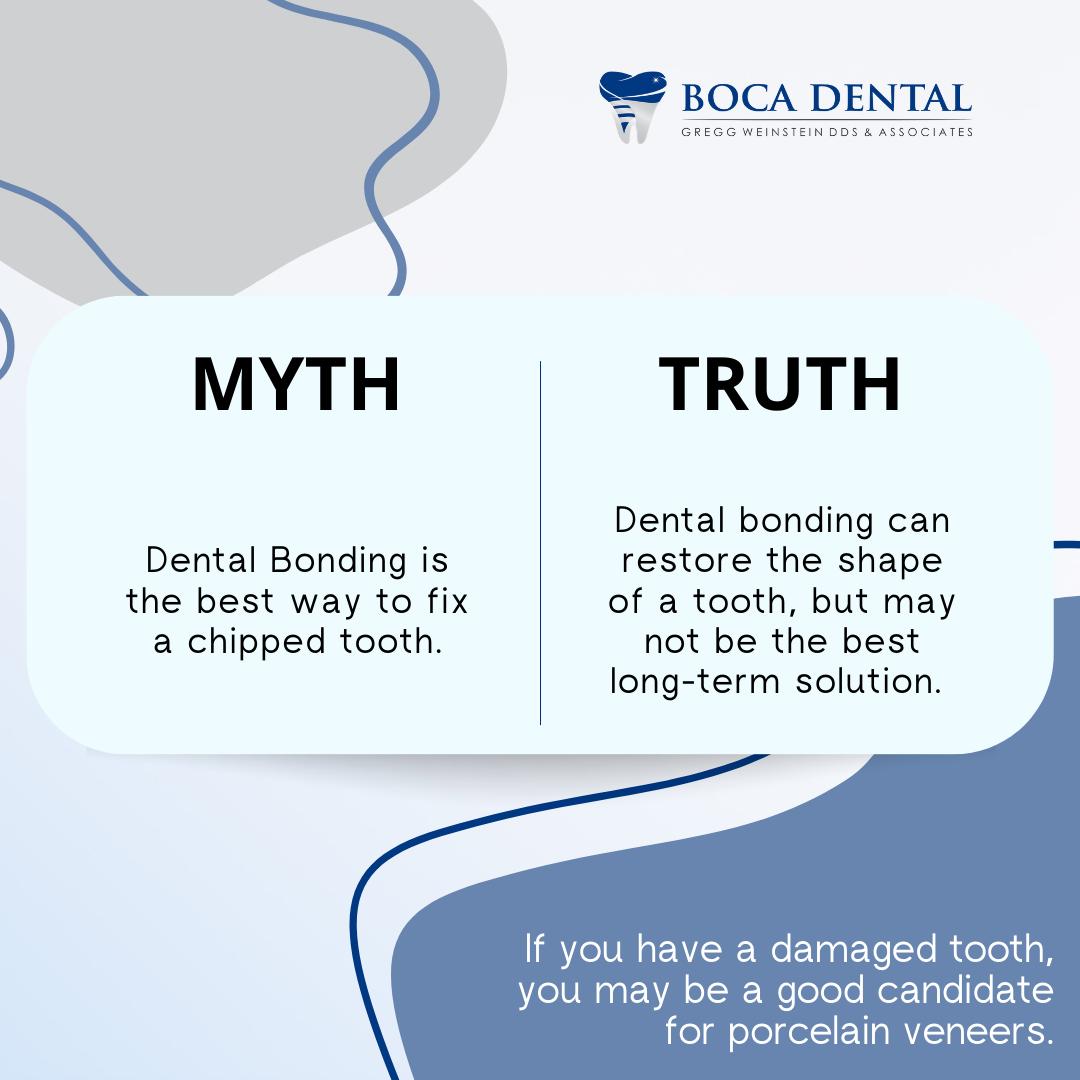 BOCA DENTAL
GREGG WEINSTEIN DDS & ASSOCIATES

MYTH

Dental Bonding is the best way to fix a chipped tooth.

TRUTH

Dental bonding can restore the shape of a tooth, but may not be the best long-term solution.

If you have a damaged tooth, you may be a good candidate for porcelain veneers.